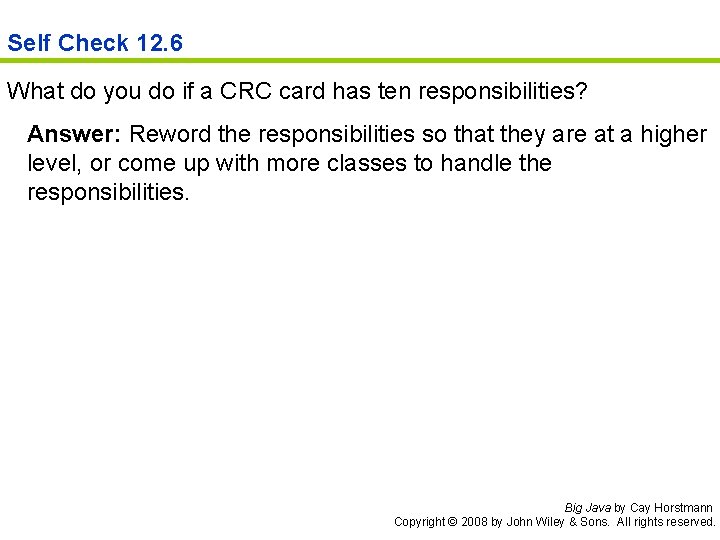 Self Check 12.6

What do you do if a CRC card has ten responsibilities?

Answer: Reword the responsibilities so that they are at a higher level, or come up with more classes to handle the responsibilities.

Big Java by Cay Horstmann
Copyright © 2008 by John Wiley & Sons. All rights reserved.